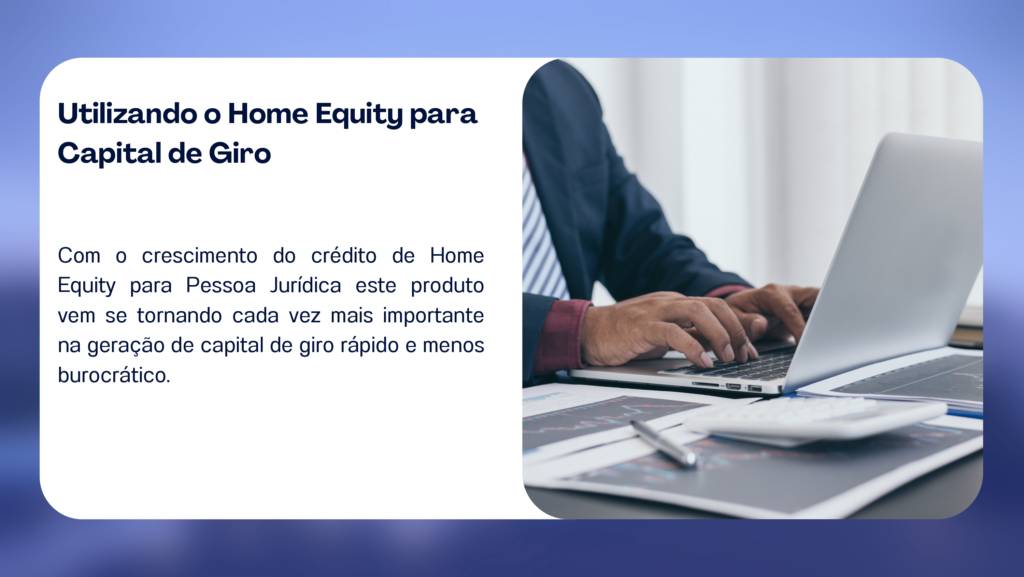 Utilizando o Home Equity para Capital de Giro

Com o crescimento do crédito de Home Equity para Pessoa Jurídica este produto vem se tornando cada vez mais importante na geração de capital de giro rápido e menos burocrático.